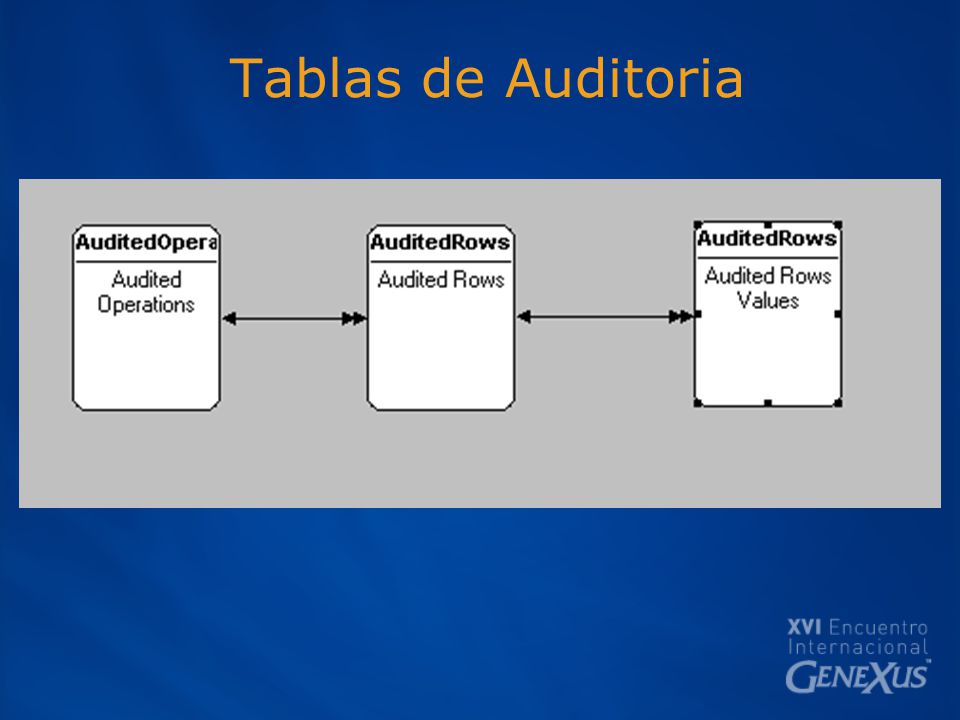 Tablas de Auditoria

AuditedOpera
Audited Operations

AuditedRows
Audited Rows

AuditedRows
Audited Rows Values

XVI Encuentro Internacional GENEXUS